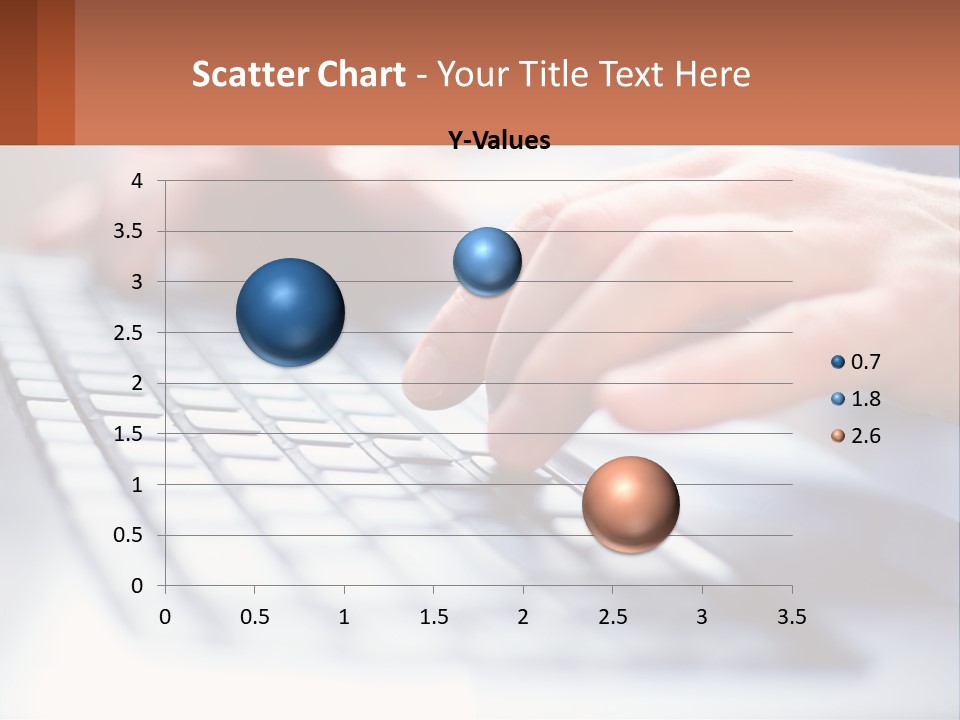 Scatter Chart - Your Title Text Here

Y-Values

4
3.5
3
2.5
2
1.5
1
0.5
0

0 0.5 1 1.5 2 2.5 3 3.5

0.7
1.8
2.6